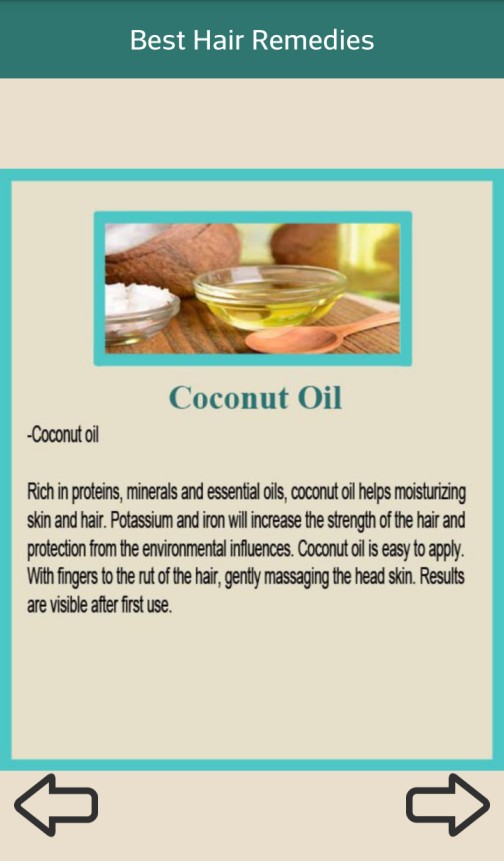 Best Hair Remedies

Coconut Oil

-Coconut oil

Rich in proteins, minerals and essential oils, coconut oil helps moisturizing skin and hair. Potassium and iron will increase the strength of the hair and protection from the environmental influences. Coconut oil is easy to apply. With fingers to the rut of the hair, gently massaging the head skin. Results are visible after first use.